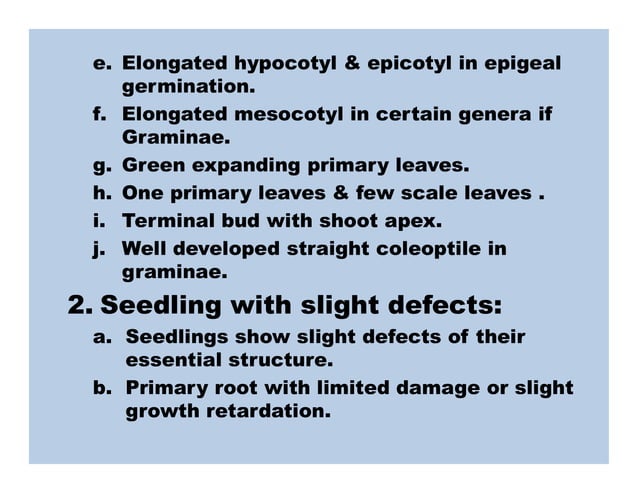 e. Elongated hypocotyl & epicotyl in epigeal germination.

f. Elongated mesocotyl in certain genera if Graminae.

g. Green expanding primary leaves.

h. One primary leaves & few scale leaves .

i. Terminal bud with shoot apex.

j. Well developed straight coleoptile in graminae.

2. Seedling with slight defects:

a. Seedlings show slight defects of their essential structure.

b. Primary root with limited damage or slight growth retardation.